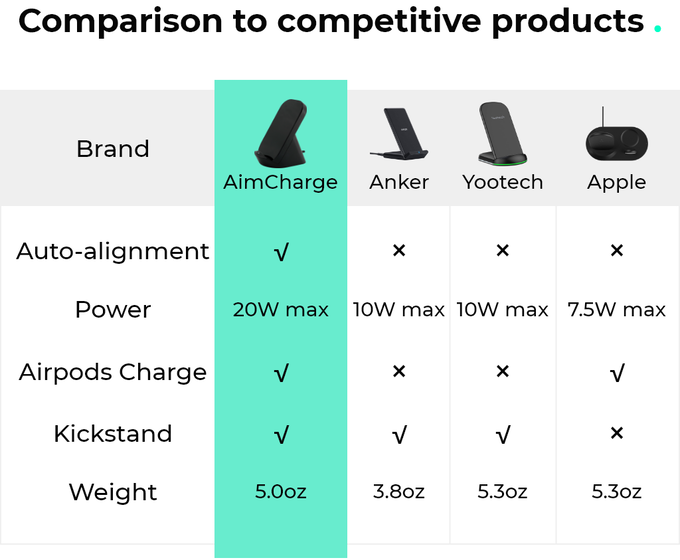 Comparison to competitive products .

| Brand | AimCharge | Anker | Yootech | Apple |
|---|---|---|---|---|
| Auto-alignment | √ | × | × | × |
| Power | 20W max | 10W max | 10W max | 7.5W max |
| Airpods Charge | √ | × | × | √ |
| Kickstand | √ | √ | √ | × |
| Weight | 5.0oz | 3.8oz | 5.3oz | 5.3oz |